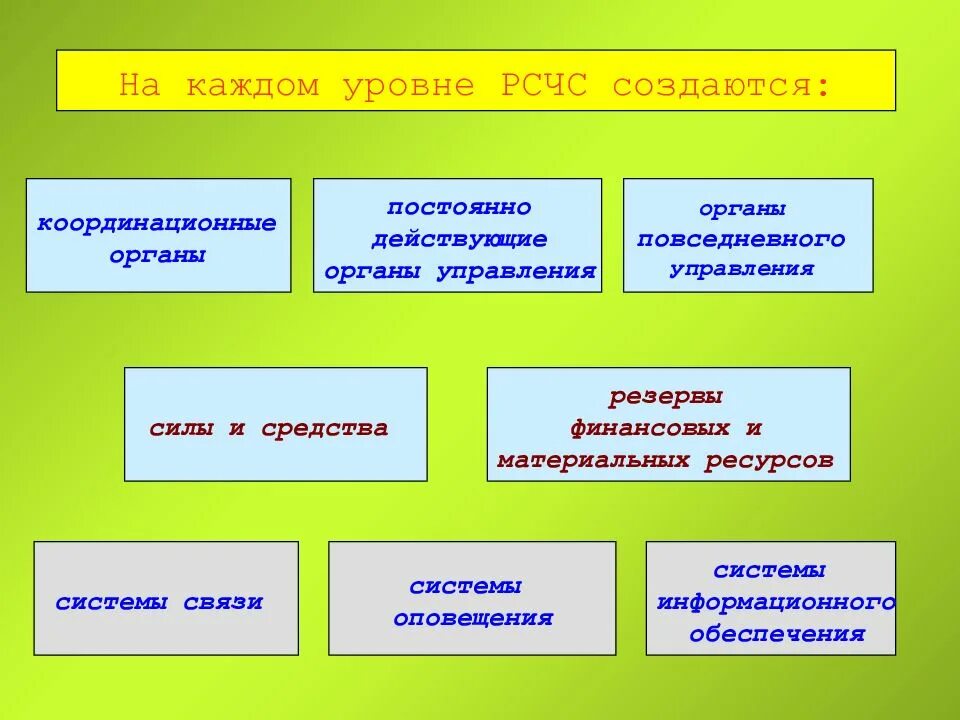 На каждом уровне РСЧС создаются:

координационные органы

постоянно действующие органы управления

органы повседневного управления

силы и средства

резервы финансовых и материальных ресурсов

системы связи

системы оповещения

системы информационного обеспечения